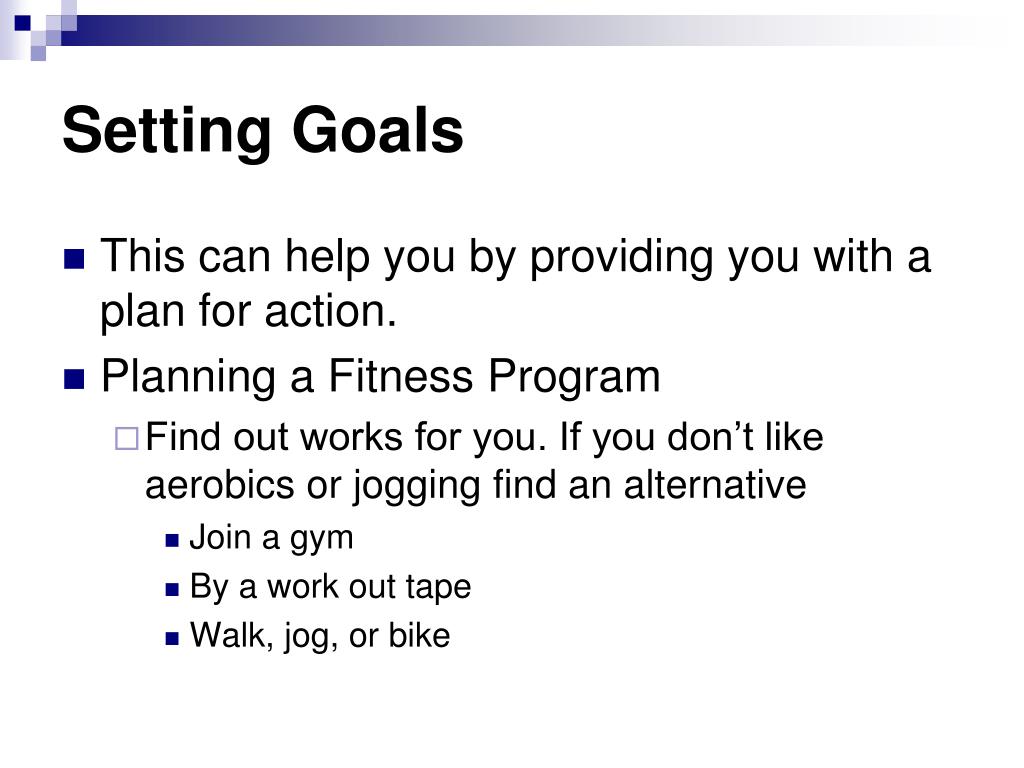 Setting Goals

This can help you by providing you with a plan for action.

Planning a Fitness Program

Find out works for you. If you don’t like aerobics or jogging find an alternative

Join a gym

By a work out tape

Walk, jog, or bike